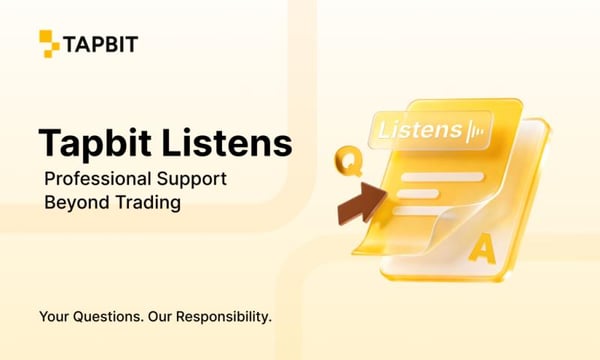 TAPBIT

Tapbit Listens

Professional Support Beyond Trading

Listens

Q

A

Your Questions. Our Responsibility.